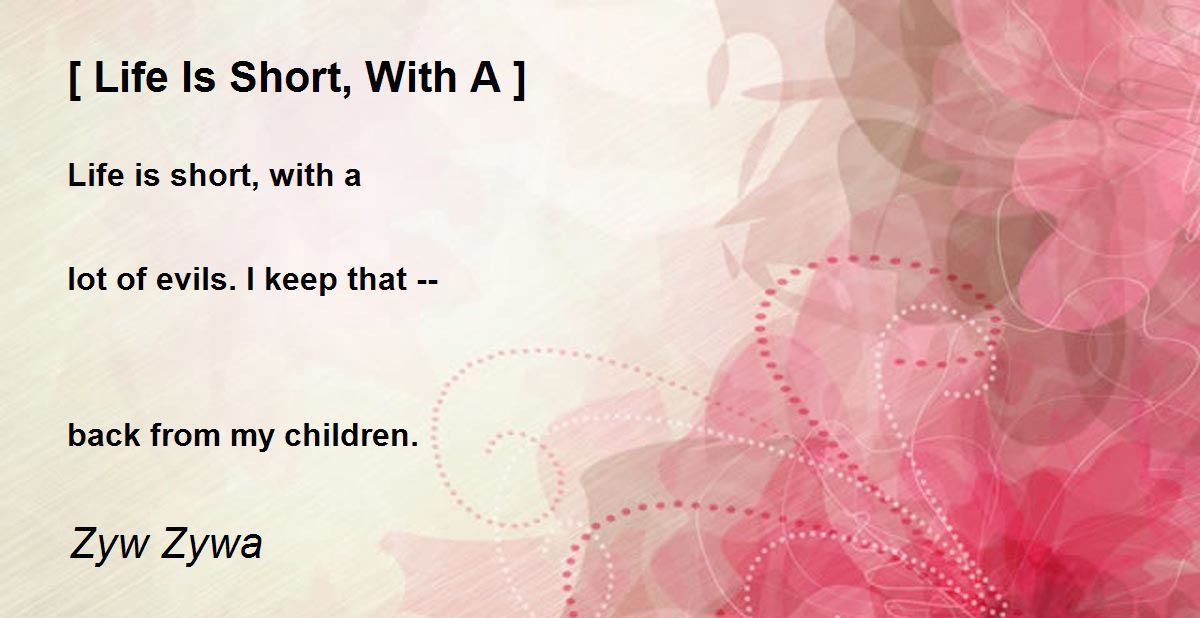 [ Life Is Short, With A ]

Life is short, with a

lot of evils. I keep that --

back from my children.

Zyw Zywa